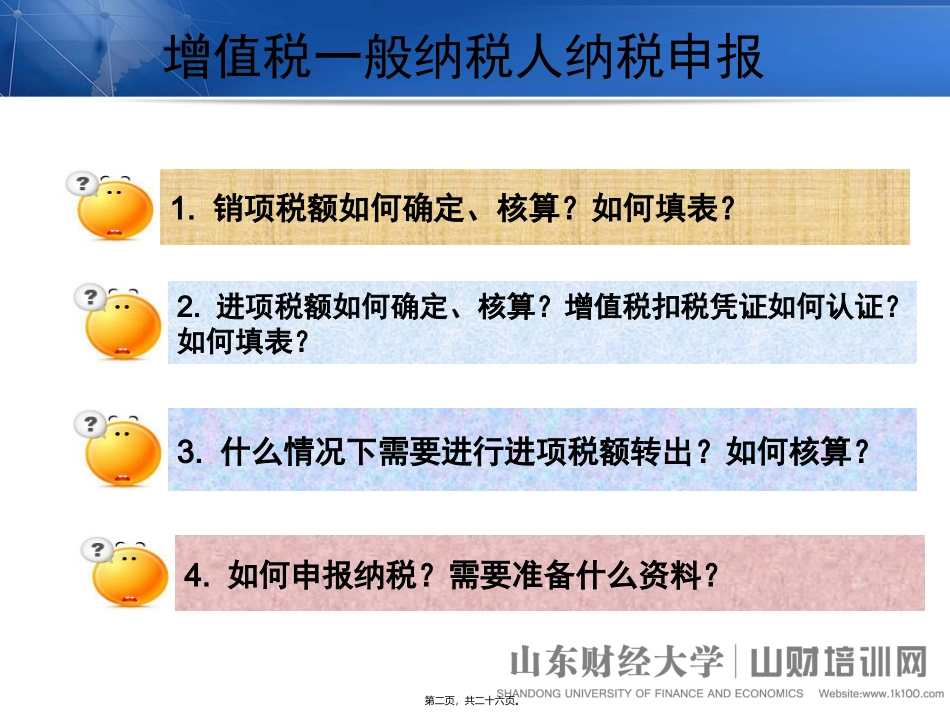 增值税一般纳税人纳税申报

1. 销项税额如何确定、核算？如何填表？

2. 进项税额如何确定、核算？增值税扣税凭证如何认证？如何填表？

3. 什么情况下需要进行进项税额转出？如何核算？

4. 如何申报纳税？需要准备什么资料？

山东财经大学 | 山财培训网
SHANDONG UNIVERSITY OF FINANCE AND ECONOMICS Website:www.1k100.com

第二页，共二十六页。